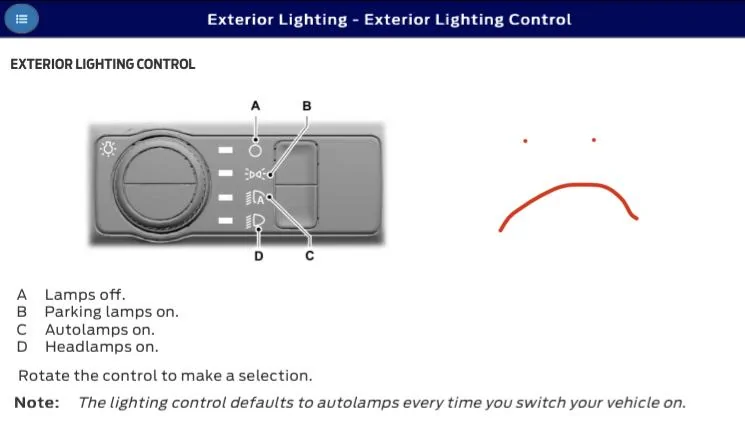 Exterior Lighting - Exterior Lighting Control

EXTERIOR LIGHTING CONTROL

A B

D C

A Lamps off.
B Parking lamps on.
C Autolamps on.
D Headlamps on.

Rotate the control to make a selection.

Note: The lighting control defaults to autolamps every time you switch your vehicle on.